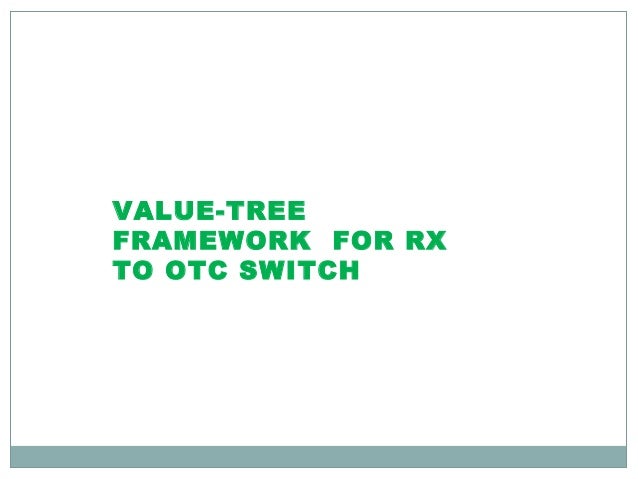 VALUE-TREE FRAMEWORK FOR RX TO OTC SWITCH